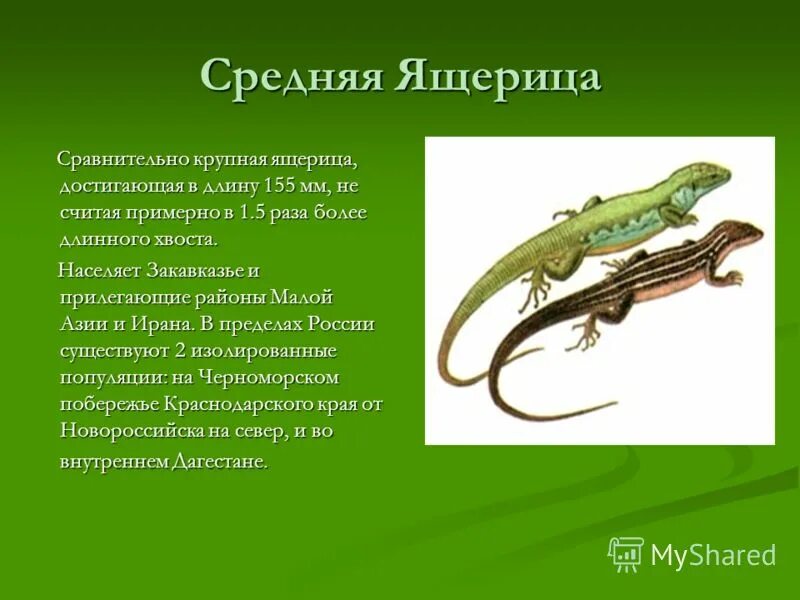 Средняя Ящерица

Сравнительно крупная ящерица, достигающая в длину 155 мм, не считая примерно в 1.5 раза более длинного хвоста.

Населяет Закавказье и прилегающие районы Малой Азии и Ирана. В пределах России существуют 2 изолированные популяции: на Черноморском побережье Краснодарского края от Новороссийска на север, и во внутреннем Дагестане.

MyShared